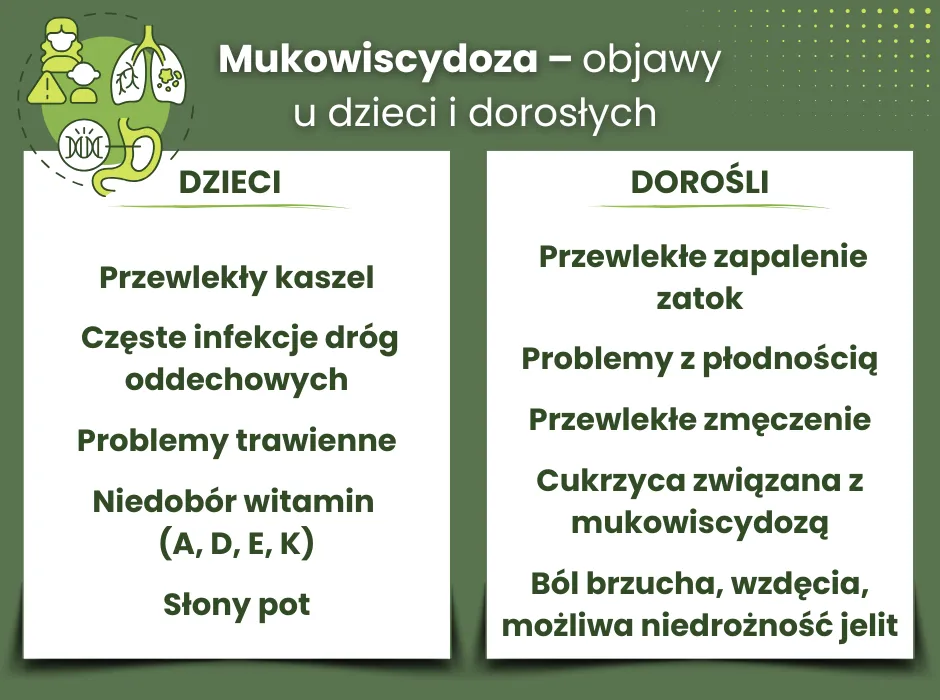 Mukowiscydoza – objawy u dzieci i dorosłych

DZIECI

Przewlekły kaszel

Częste infekcje dróg oddechowych

Problemy trawienne

Niedobór witamin (A, D, E, K)

Słony pot

DOROŚLI

Przewlekłe zapalenie zatok

Problemy z płodnością

Przewlekłe zmęczenie

Cukrzyca związana z mukowiscydozą

Ból brzucha, wzdęcia, możliwa niedrożność jelit